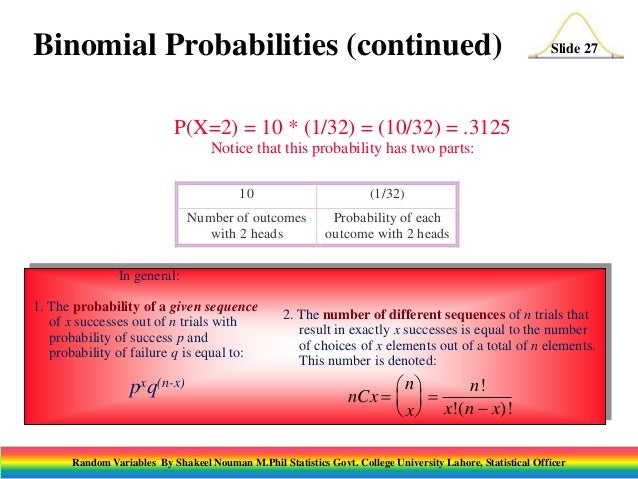 Binomial Probabilities (continued)

Slide 27

P(X=2) = 10 * (1/32) = (10/32) = .3125
Notice that this probability has two parts:

| 10 | (1/32) |
|---|---|
| Number of outcomes with 2 heads | Probability of each outcome with 2 heads |

In general:

1. The probability of a given sequence of $x$ successes out of $n$ trials with probability of success $p$ and probability of failure $q$ is equal to:

$p^x q^{(n-x)}$

2. The number of different sequences of $n$ trials that result in exactly $x$ successes is equal to the number of choices of $x$ elements out of a total of $n$ elements. This number is denoted:

$nCx = \binom{n}{x} = \frac{n!}{x!(n-x)!}$

Random Variables By Shakeel Nouman M.Phil Statistics Govt. College University Lahore, Statistical Officer